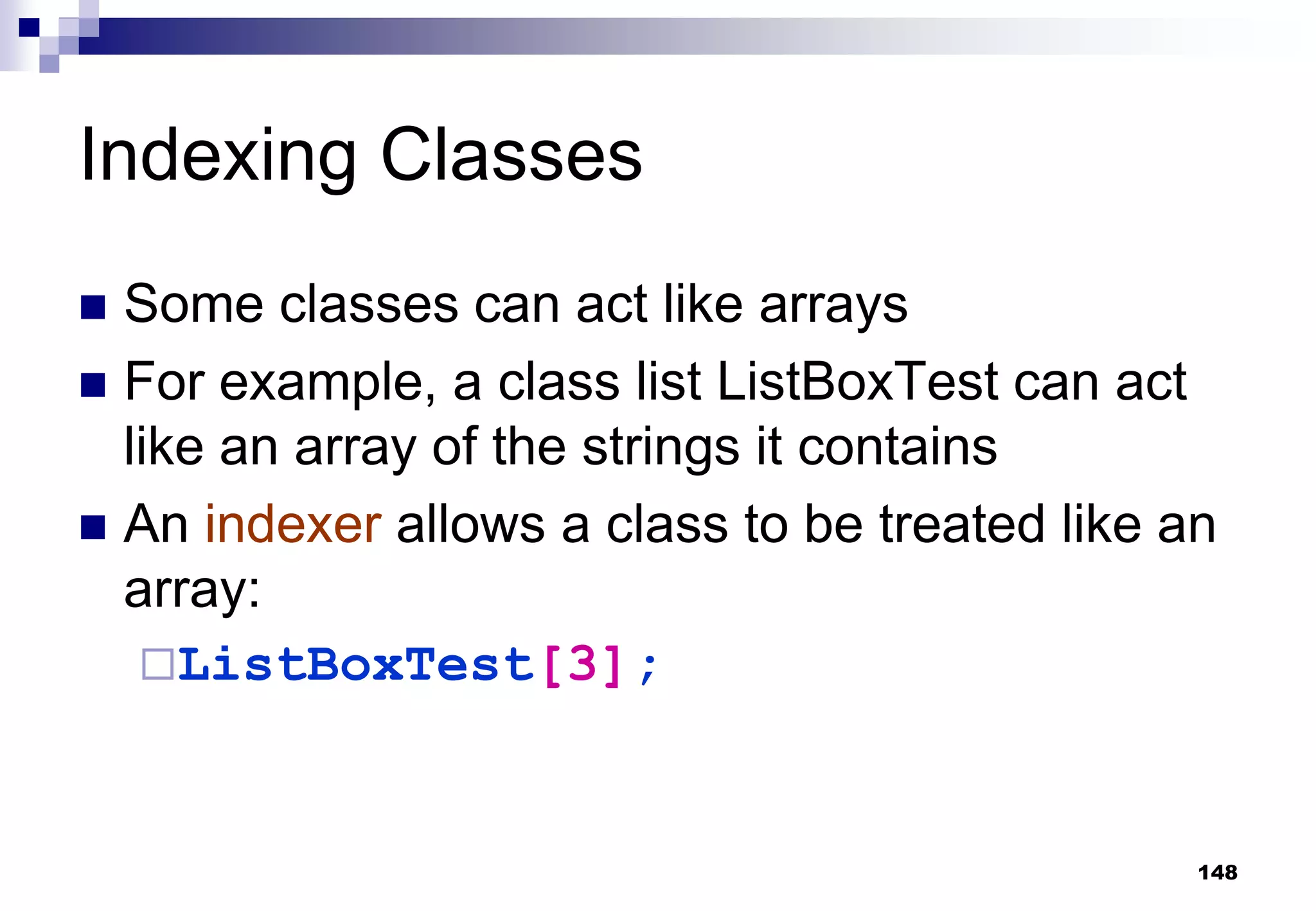 Indexing Classes

Some classes can act like arrays

For example, a class list ListBoxTest can act like an array of the strings it contains

An indexer allows a class to be treated like an array:

ListBoxTest[3];

148